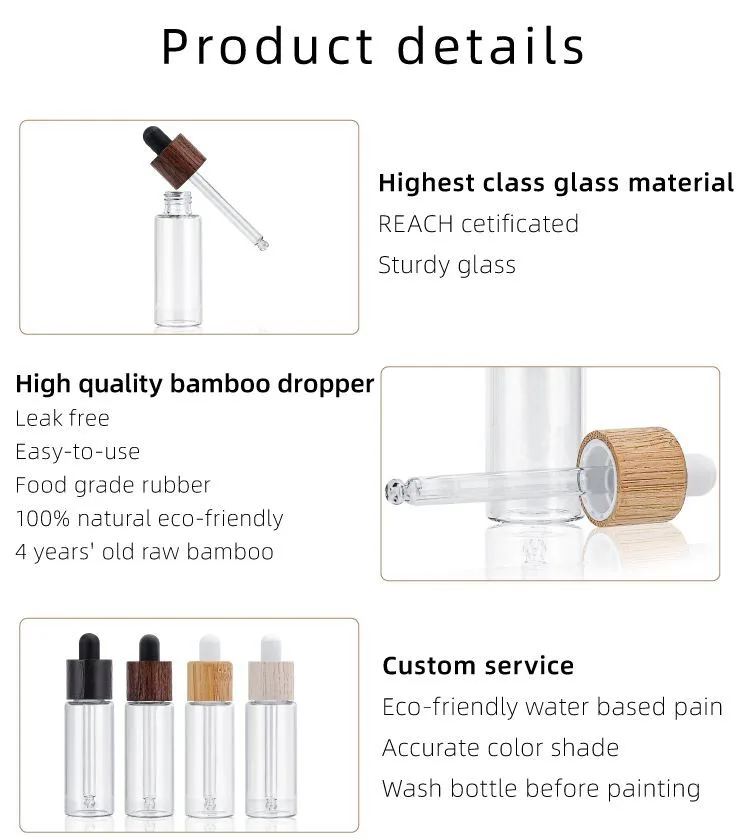 Product details

Highest class glass material
REACH cetificated
Sturdy glass

High quality bamboo dropper
Leak free
Easy-to-use
Food grade rubber
100% natural eco-friendly
4 years' old raw bamboo

Custom service
Eco-friendly water based pain
Accurate color shade
Wash bottle before painting